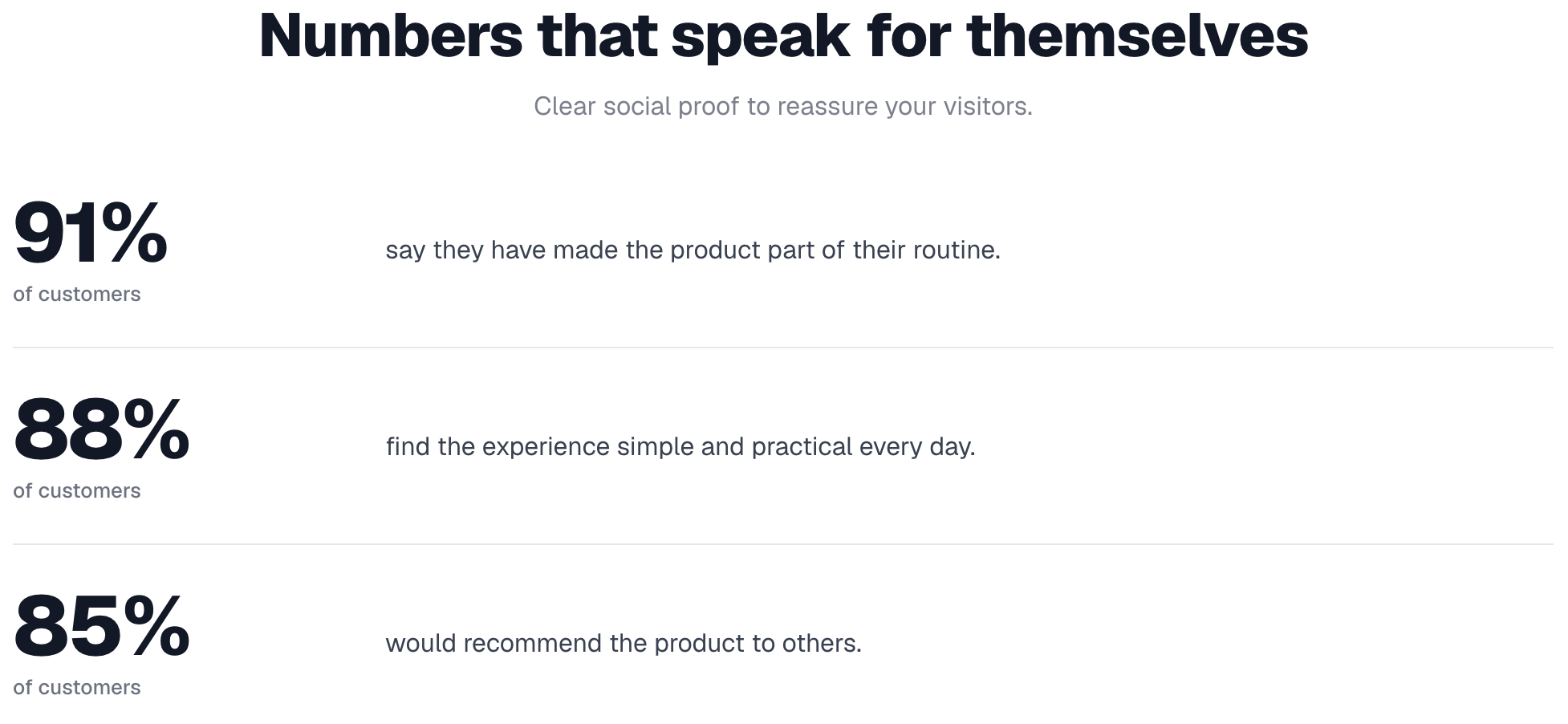 Numbers that speak for themselves

Clear social proof to reassure your visitors.

91%
of customers

say they have made the product part of their routine.

88%
of customers

find the experience simple and practical every day.

85%
of customers

would recommend the product to others.